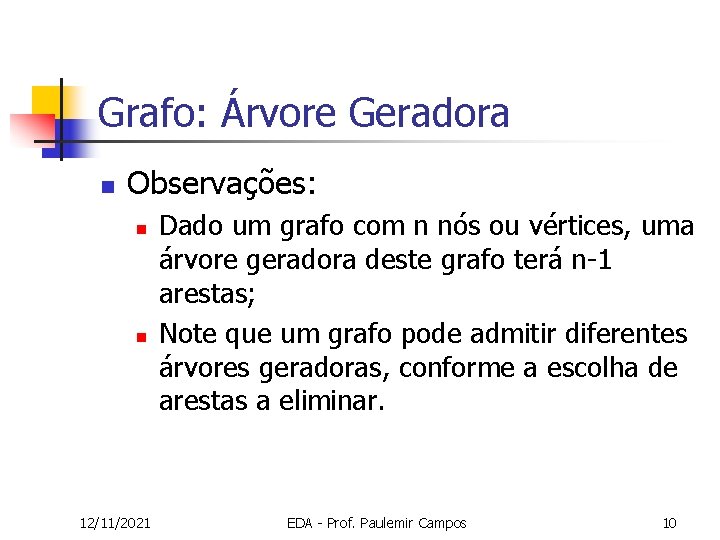 Grafo: Árvore Geradora

Observações:

Dado um grafo com n nós ou vértices, uma árvore geradora deste grafo terá n-1 arestas;

Note que um grafo pode admitir diferentes árvores geradoras, conforme a escolha de arestas a eliminar.

12/11/2021

EDA - Prof. Paulemir Campos

10